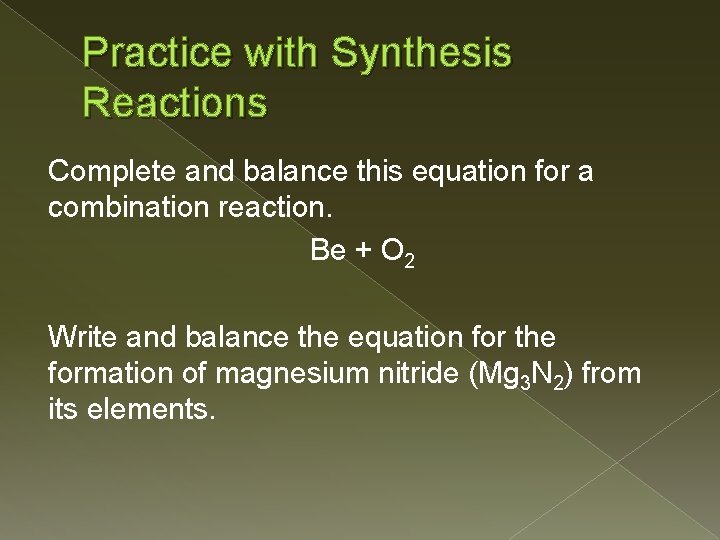 Practice with Synthesis Reactions

Complete and balance this equation for a combination reaction.

$Be + O_2$

Write and balance the equation for the formation of magnesium nitride ($Mg_3N_2$) from its elements.